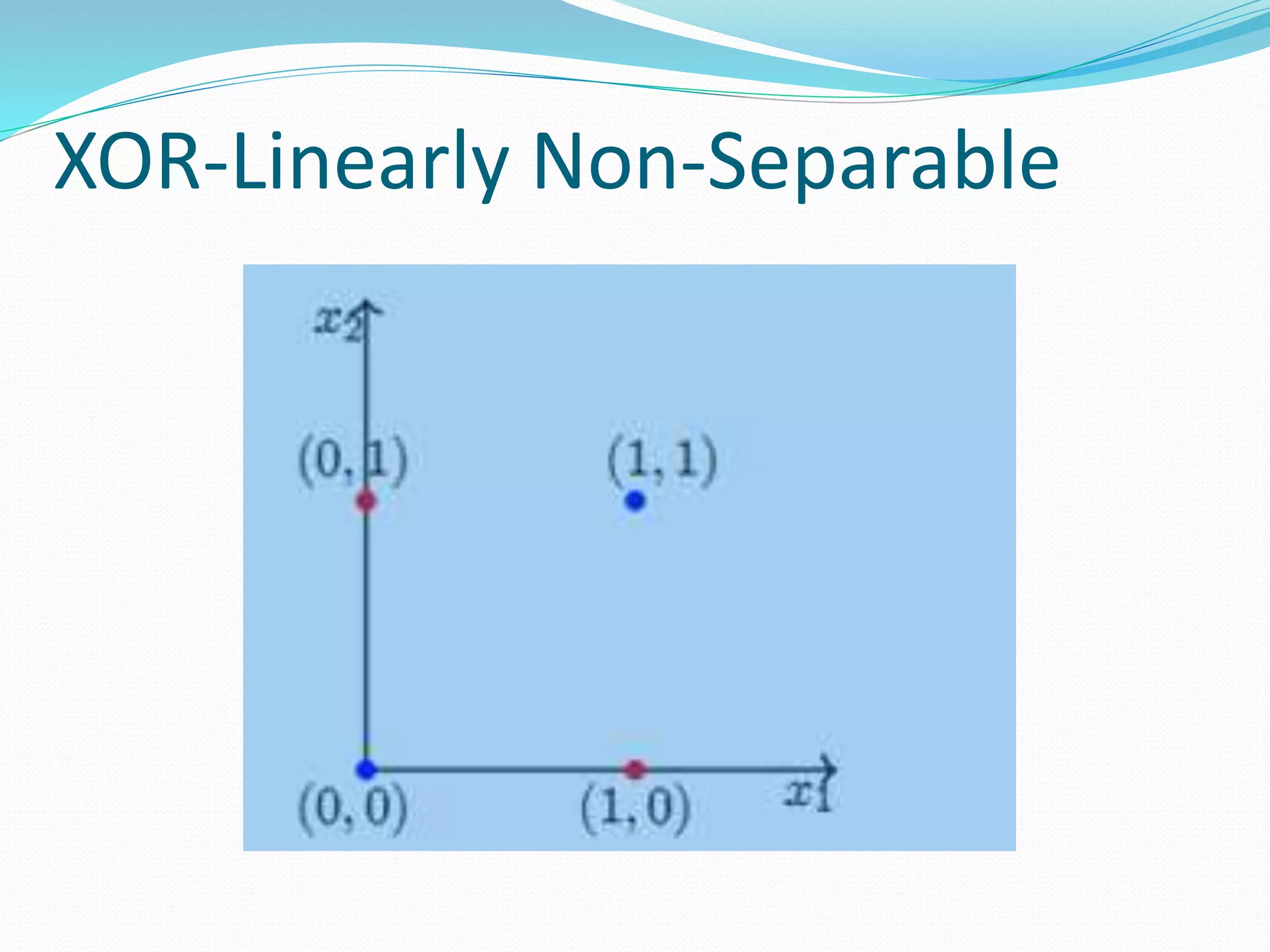 XOR-Linearly Non-Separable

$x_2$

$(0,1)$

$(1,1)$

$(0,0)$

$(1,0)$

$x_1$